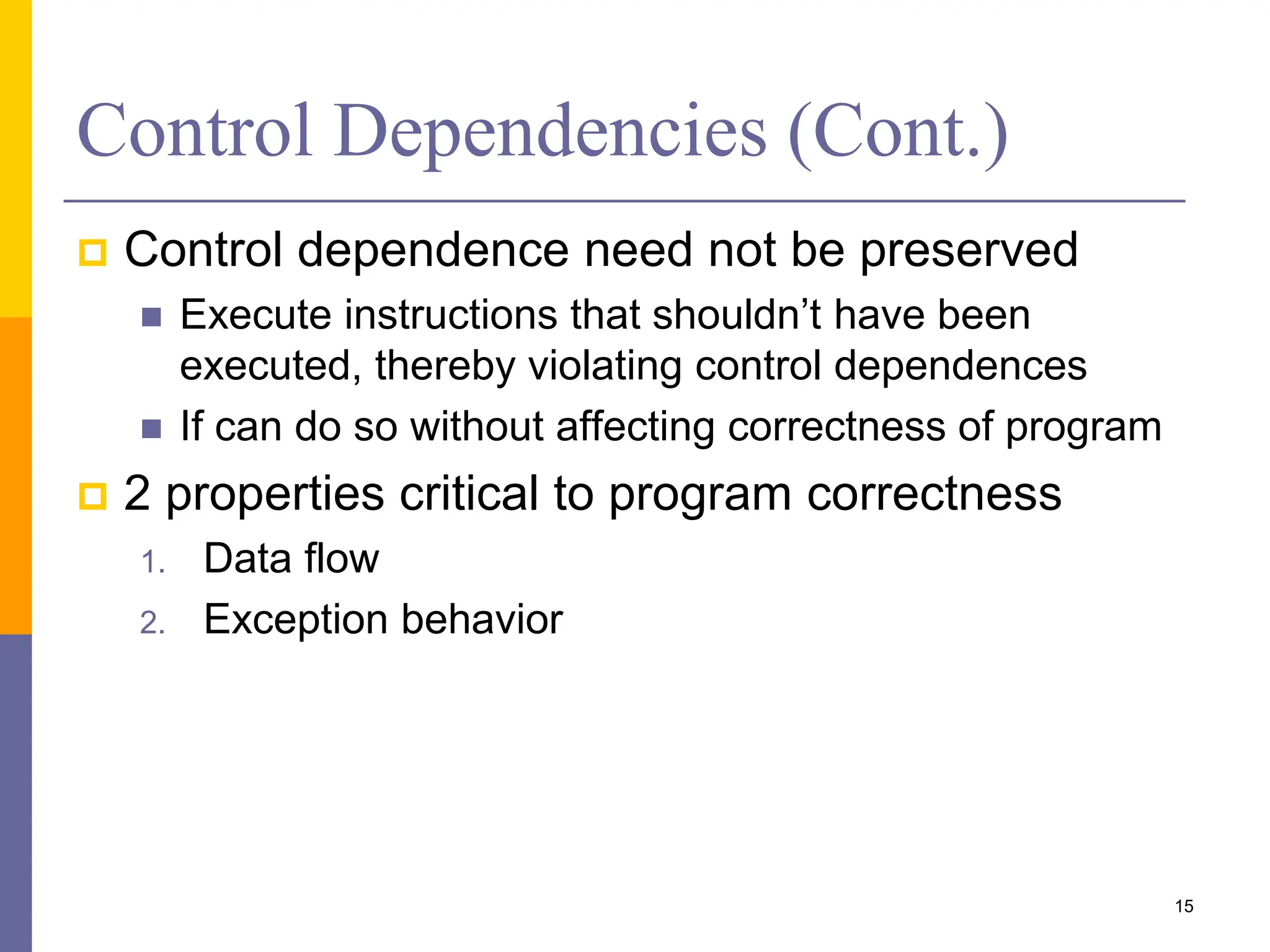 Control Dependencies (Cont.)

Control dependence need not be preserved

Execute instructions that shouldn’t have been executed, thereby violating control dependences

If can do so without affecting correctness of program

2 properties critical to program correctness

1. Data flow
2. Exception behavior

15